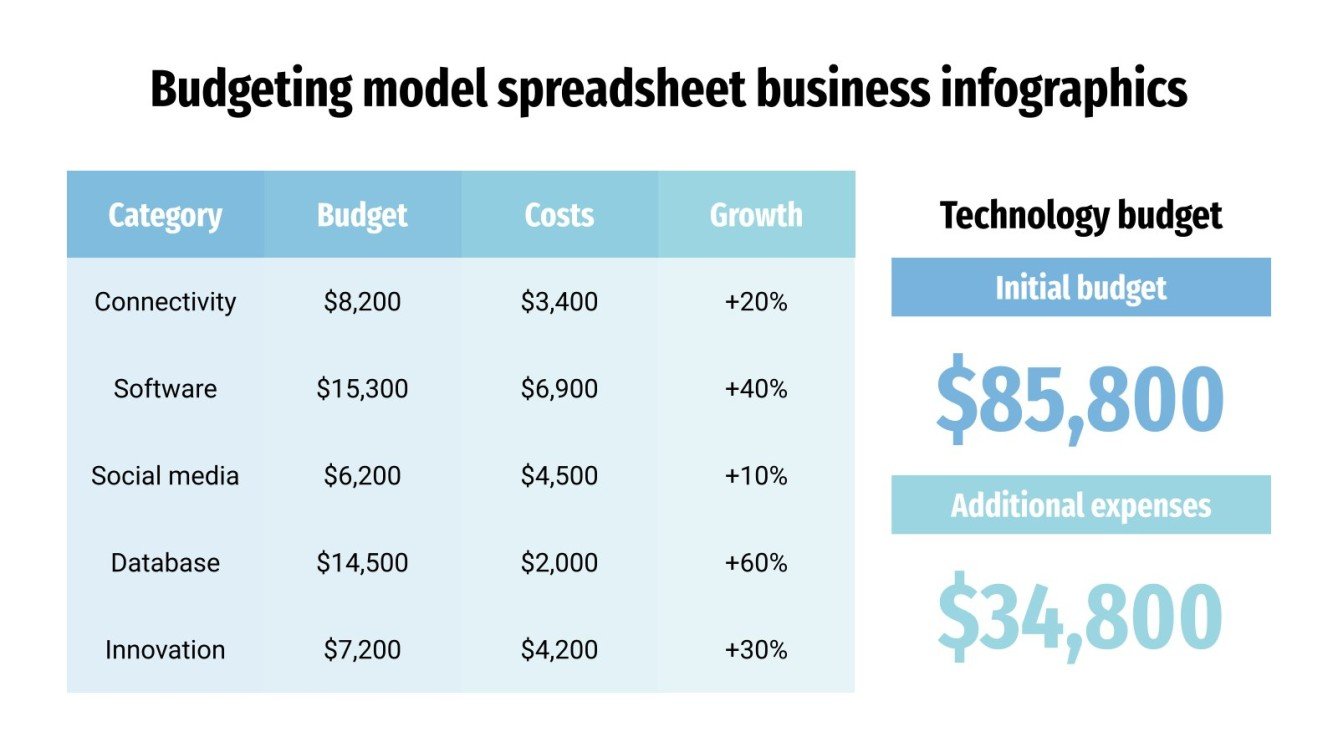 Budgeting model spreadsheet business infographics

| Category | Budget | Costs | Growth |
|---|---|---|---|
| Connectivity | \$8,200 | \$3,400 | +20% |
| Software | \$15,300 | \$6,900 | +40% |
| Social media | \$6,200 | \$4,500 | +10% |
| Database | \$14,500 | \$2,000 | +60% |
| Innovation | \$7,200 | \$4,200 | +30% |

Technology budget

Initial budget

\$85,800

Additional expenses

\$34,800